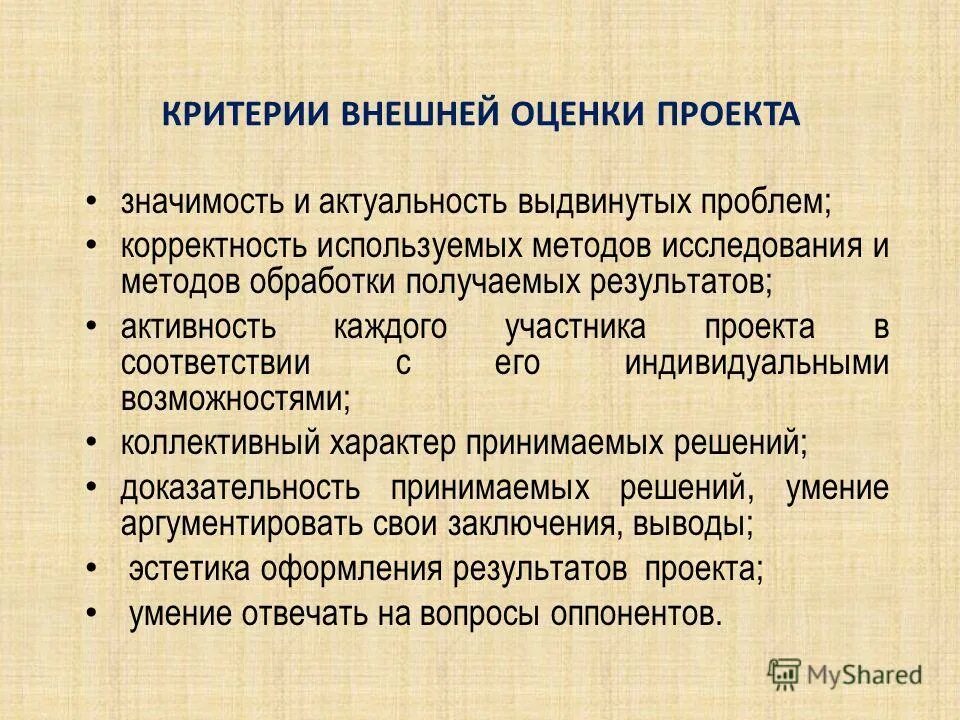 КРИТЕРИИ ВНЕШНЕЙ ОЦЕНКИ ПРОЕКТА

• значимость и актуальность выдвинутых проблем;
• корректность используемых методов исследования и методов обработки получаемых результатов;
• активность каждого участника проекта в соответствии с его индивидуальными возможностями;
• коллективный характер принимаемых решений;
• доказательность принимаемых решений, умение аргументировать свои заключения, выводы;
• эстетика оформления результатов проекта;
• умение отвечать на вопросы оппонентов.

MyShared